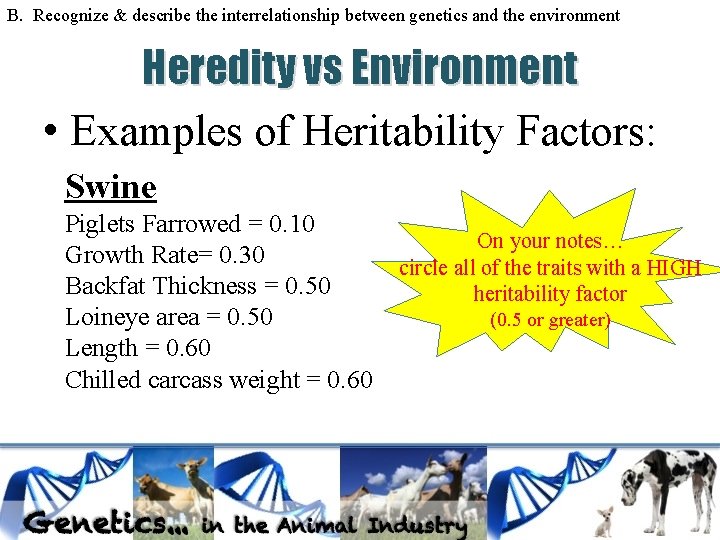 B. Recognize & describe the interrelationship between genetics and the environment

Heredity vs Environment

• Examples of Heritability Factors:

Swine
Piglets Farrowed = 0.10
Growth Rate= 0.30
Backfat Thickness = 0.50
Loineye area = 0.50
Length = 0.60
Chilled carcass weight = 0.60

On your notes… circle all of the traits with a HIGH heritability factor (0.5 or greater)

Genetics… in the Animal Industry